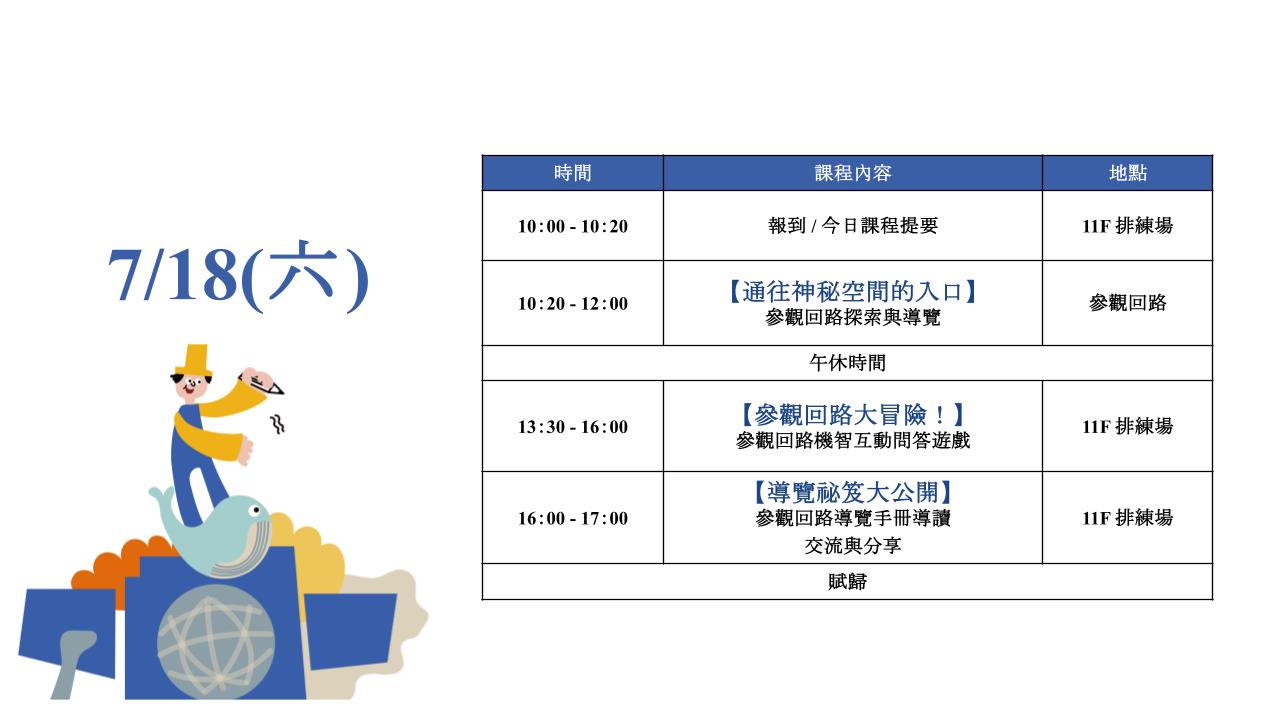 7/18(六)

| 時間 | 課程內容 | 地點 |
|---|---|---|
| 10:00 - 10:20 | 報到 / 今日課程提要 | 11F 排練場 |
| 10:20 - 12:00 | 【通往神秘空間的入口】 參觀回路探索與導覽 | 參觀回路 |
| 午休時間 | | |
| 13:30 - 16:00 | 【參觀回路大冒險！】 參觀回路機智互動問答遊戲 | 11F 排練場 |
| 16:00 - 17:00 | 【導覽祕笈大公開】 參觀回路導覽手冊導讀 交流與分享 | 11F 排練場 |
| 賦歸 | | |